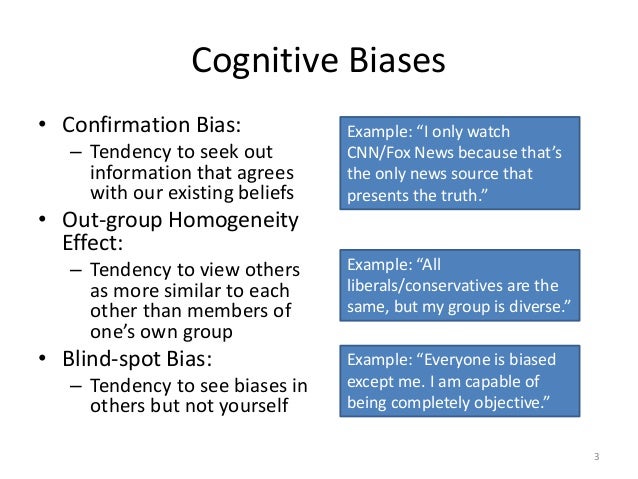 Cognitive Biases

• Confirmation Bias:
– Tendency to seek out information that agrees with our existing beliefs

• Out-group Homogeneity Effect:
– Tendency to view others as more similar to each other than members of one's own group

• Blind-spot Bias:
– Tendency to see biases in others but not yourself

Example: "I only watch CNN/Fox News because that's the only news source that presents the truth."

Example: "All liberals/conservatives are the same, but my group is diverse."

Example: "Everyone is biased except me. I am capable of being completely objective."

3